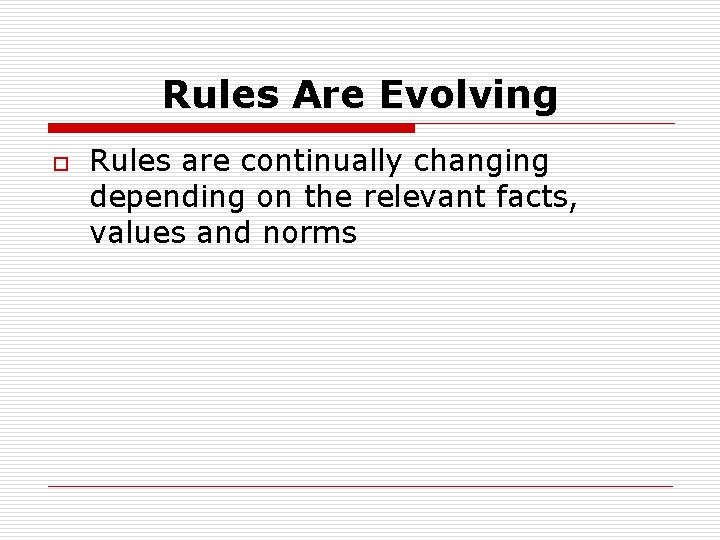 Rules Are Evolving

Rules are continually changing depending on the relevant facts, values and norms